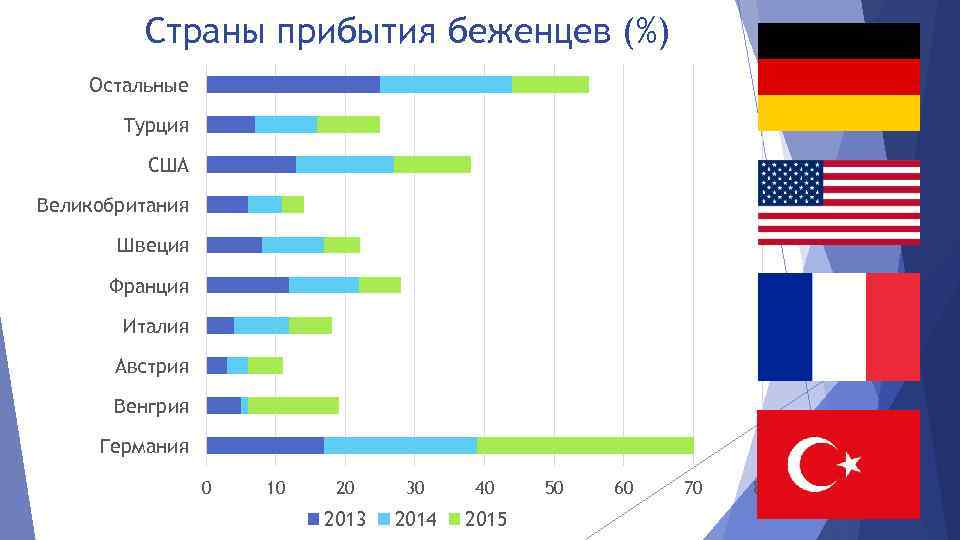 Страны прибытия беженцев (%)

Остальные
Турция
США
Великобритания
Швеция
Франция
Италия
Австрия
Венгрия
Германия

0 10 20 30 40 50 60 70

2013 2014 2015